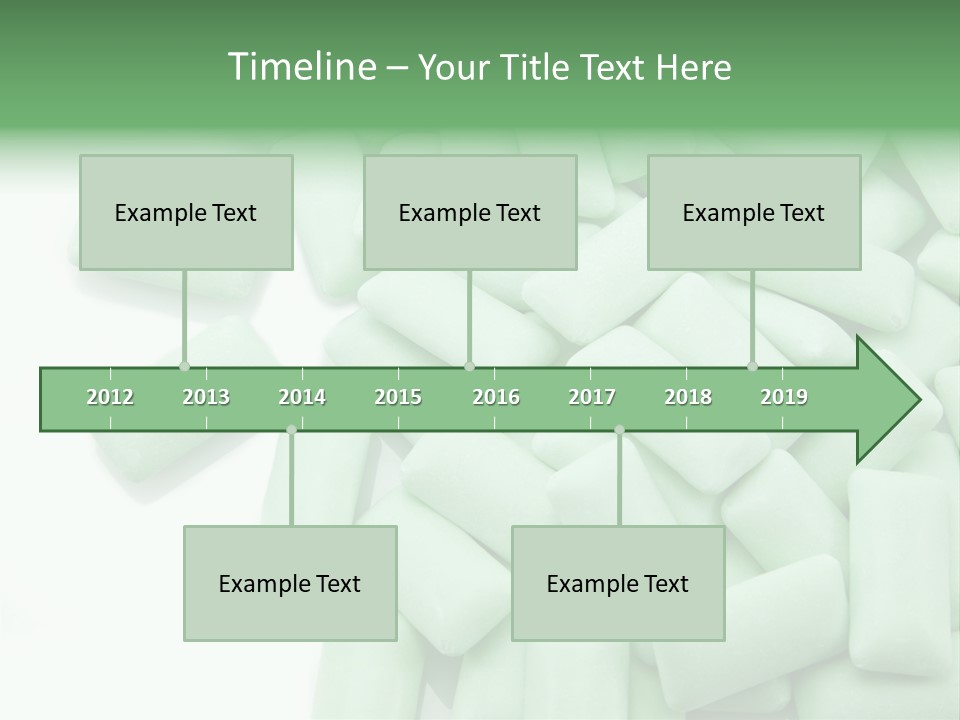 Timeline – Your Title Text Here

Example Text

Example Text

Example Text

2012 2013 2014 2015 2016 2017 2018 2019

Example Text

Example Text